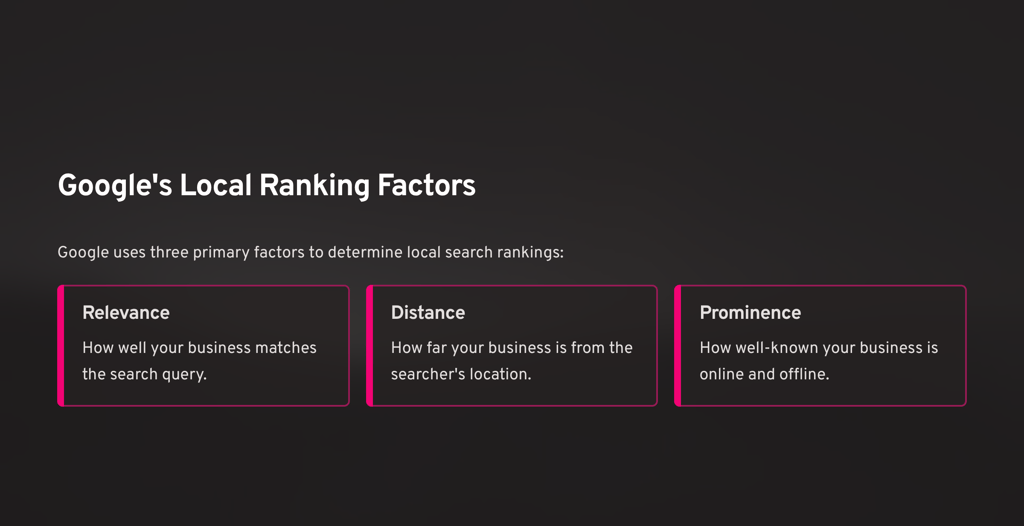 Google's Local Ranking Factors

Google uses three primary factors to determine local search rankings:

Relevance

How well your business matches the search query.

Distance

How far your business is from the searcher's location.

Prominence

How well-known your business is online and offline.